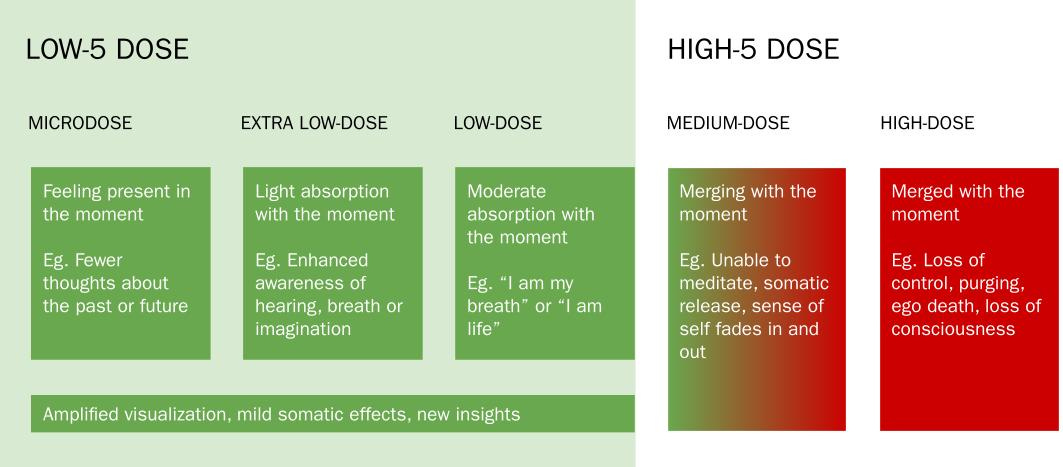 LOW-5 DOSE

MICRODOSE

Feeling present in the moment

Eg. Fewer thoughts about the past or future

EXTRA LOW-DOSE

Light absorption with the moment

Eg. Enhanced awareness of hearing, breath or imagination

LOW-DOSE

Moderate absorption with the moment

Eg. "I am my breath" or "I am life"

Amplified visualization, mild somatic effects, new insights

HIGH-5 DOSE

MEDIUM-DOSE

Merging with the moment

Eg. Unable to meditate, somatic release, sense of self fades in and out

HIGH-DOSE

Merged with the moment

Eg. Loss of control, purging, ego death, loss of consciousness